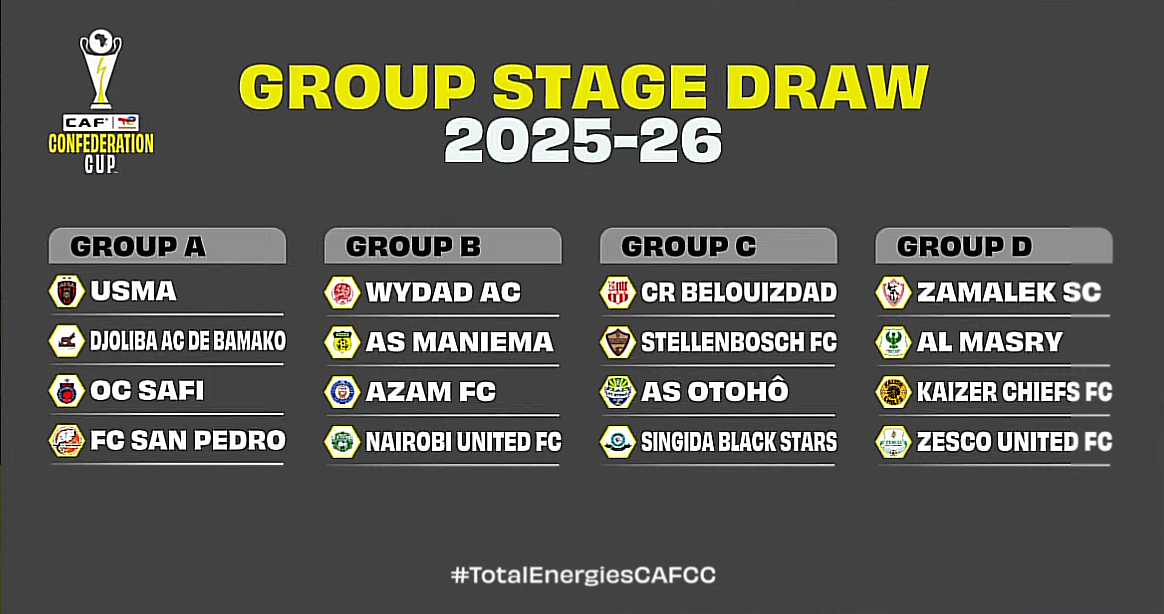 CAF CONFEDERATION CUP

GROUP STAGE DRAW 2025-26

GROUP A
USMA
DJOLIBA AC DE BAMAKO
OC SAFI
FC SAN PEDRO

GROUP B
WYDAD AC
AS MANIEMA
AZAM FC
NAIROBI UNITED FC

GROUP C
CR BELOUIZDAD
STELLENBOSCH FC
AS OTOHÔ
SINGIDA BLACK STARS

GROUP D
ZAMALEK SC
AL MASRY
KAIZER CHIEFS FC
ZESCO UNITED FC

#TotalEnergiesCAFCC